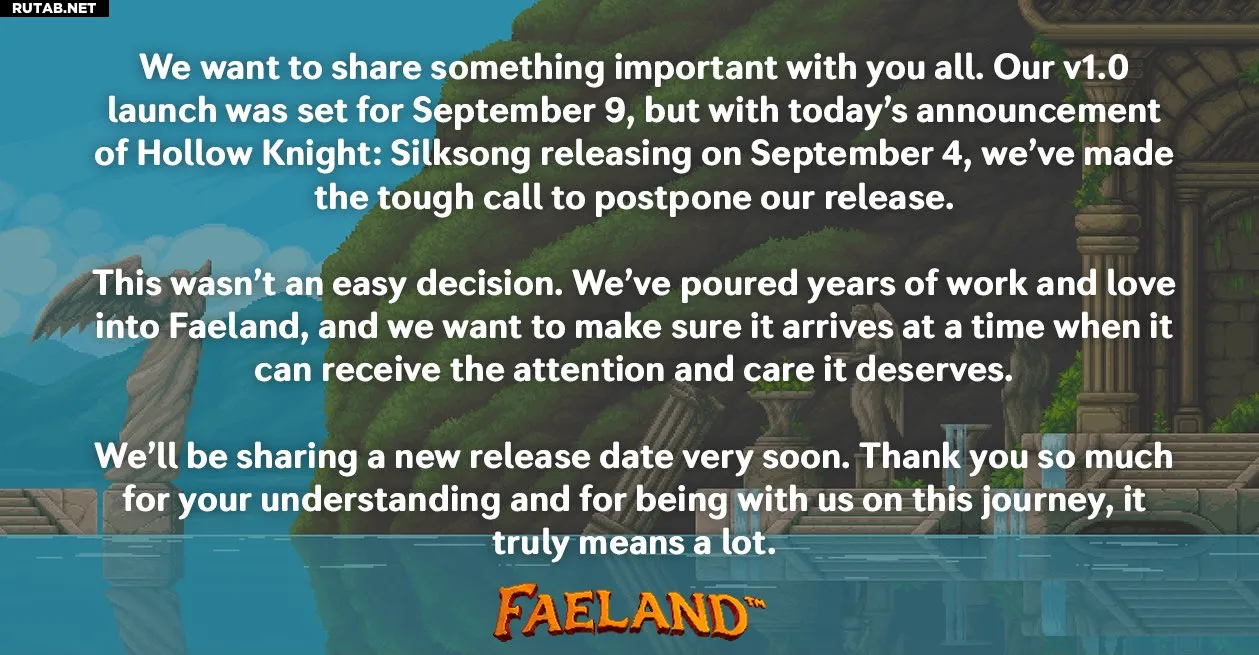 RUTAB.NET

We want to share something important with you all. Our v1.0 launch was set for September 9, but with today's announcement of Hollow Knight: Silksong releasing on September 4, we've made the tough call to postpone our release.

This wasn't an easy decision. We've poured years of work and love into Faeland, and we want to make sure it arrives at a time when it can receive the attention and care it deserves.

We'll be sharing a new release date very soon. Thank you so much for your understanding and for being with us on this journey, it truly means a lot.

FAELAND™